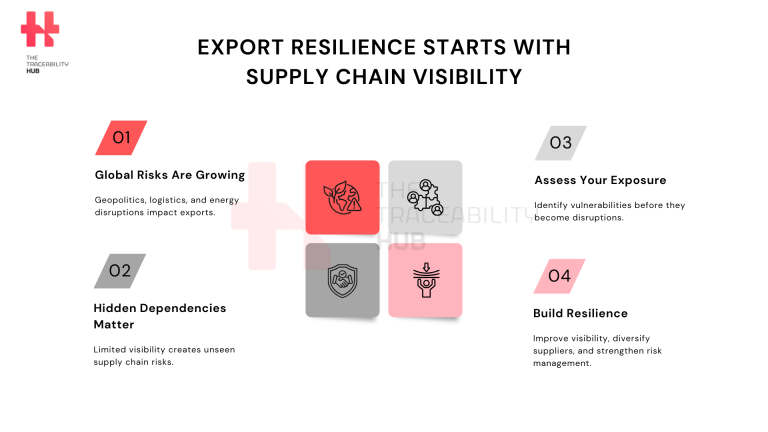 THE TRACEABILITY HUB

EXPORT RESILIENCE STARTS WITH SUPPLY CHAIN VISIBILITY

01

Global Risks Are Growing

Geopolitics, logistics, and energy disruptions impact exports.

02

Hidden Dependencies Matter

Limited visibility creates unseen supply chain risks.

THE TRACEABILITY HUB

03

Assess Your Exposure

Identify vulnerabilities before they become disruptions.

04

Build Resilience

Improve visibility, diversify suppliers, and strengthen risk management.